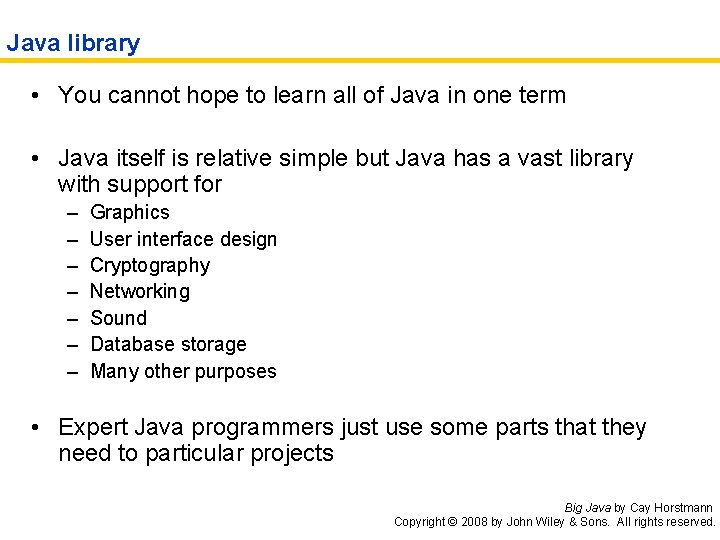 Java library

• You cannot hope to learn all of Java in one term

• Java itself is relative simple but Java has a vast library with support for
  – Graphics
  – User interface design
  – Cryptography
  – Networking
  – Sound
  – Database storage
  – Many other purposes

• Expert Java programmers just use some parts that they need to particular projects

Big Java by Cay Horstmann
Copyright © 2008 by John Wiley & Sons. All rights reserved.